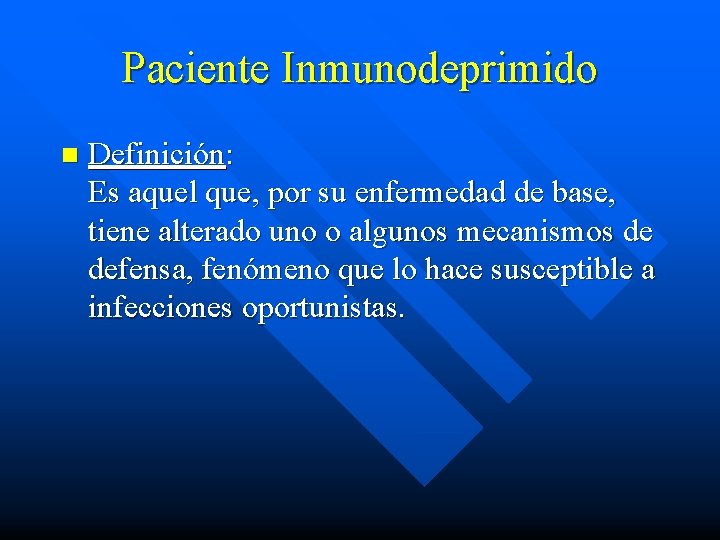 Paciente Inmunodeprimido

Definición:
Es aquel que, por su enfermedad de base, tiene alterado uno o algunos mecanismos de defensa, fenómeno que lo hace susceptible a infecciones oportunistas.